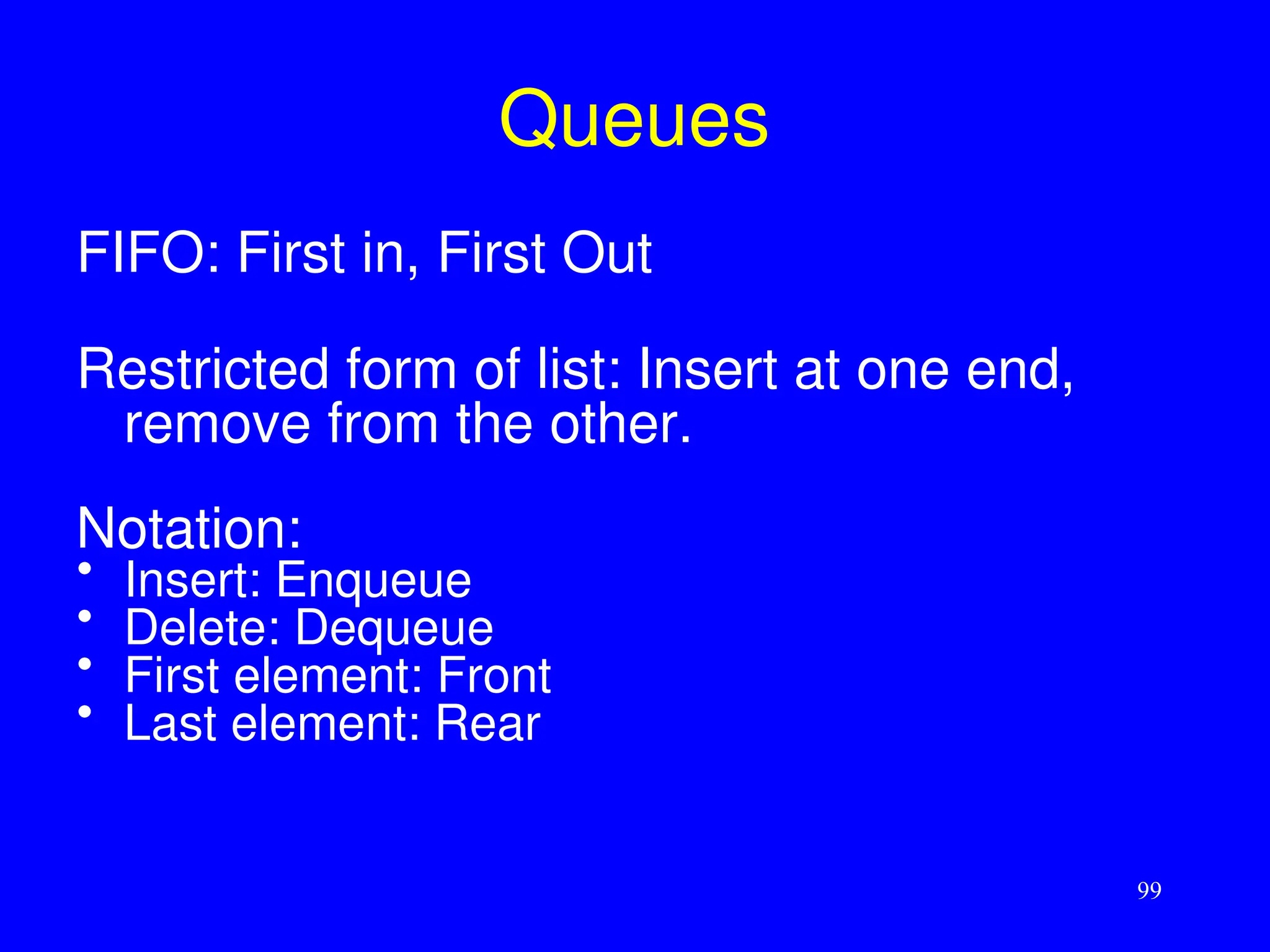 Queues

FIFO: First in, First Out

Restricted form of list: Insert at one end, remove from the other.

Notation:
• Insert: Enqueue
• Delete: Dequeue
• First element: Front
• Last element: Rear

99